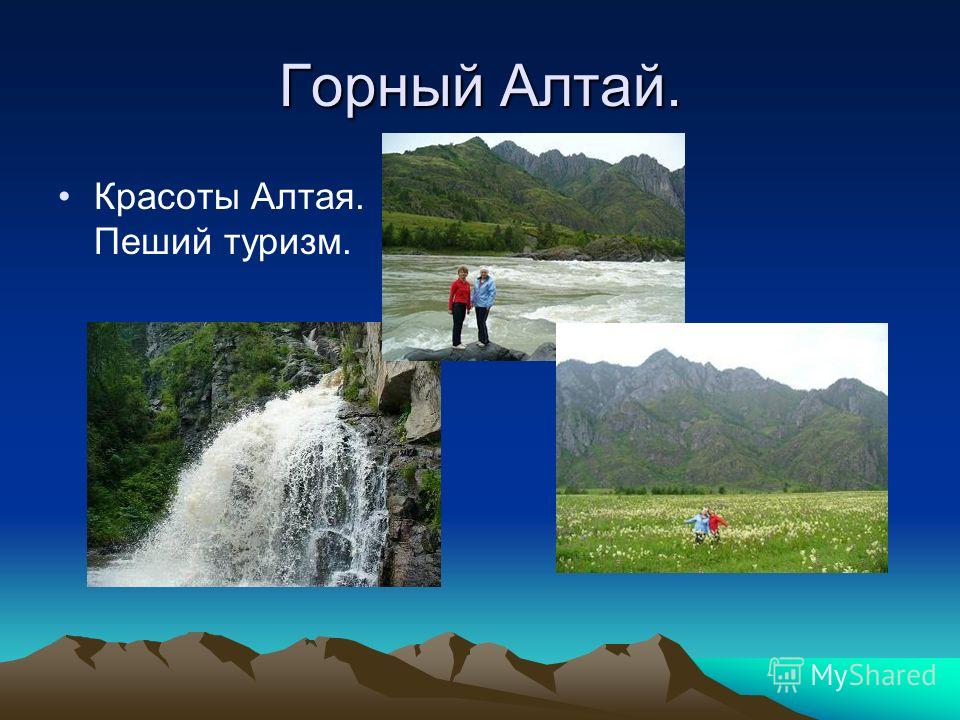 Горный Алтай.

• Красоты Алтая. Пеший туризм.

MyShared